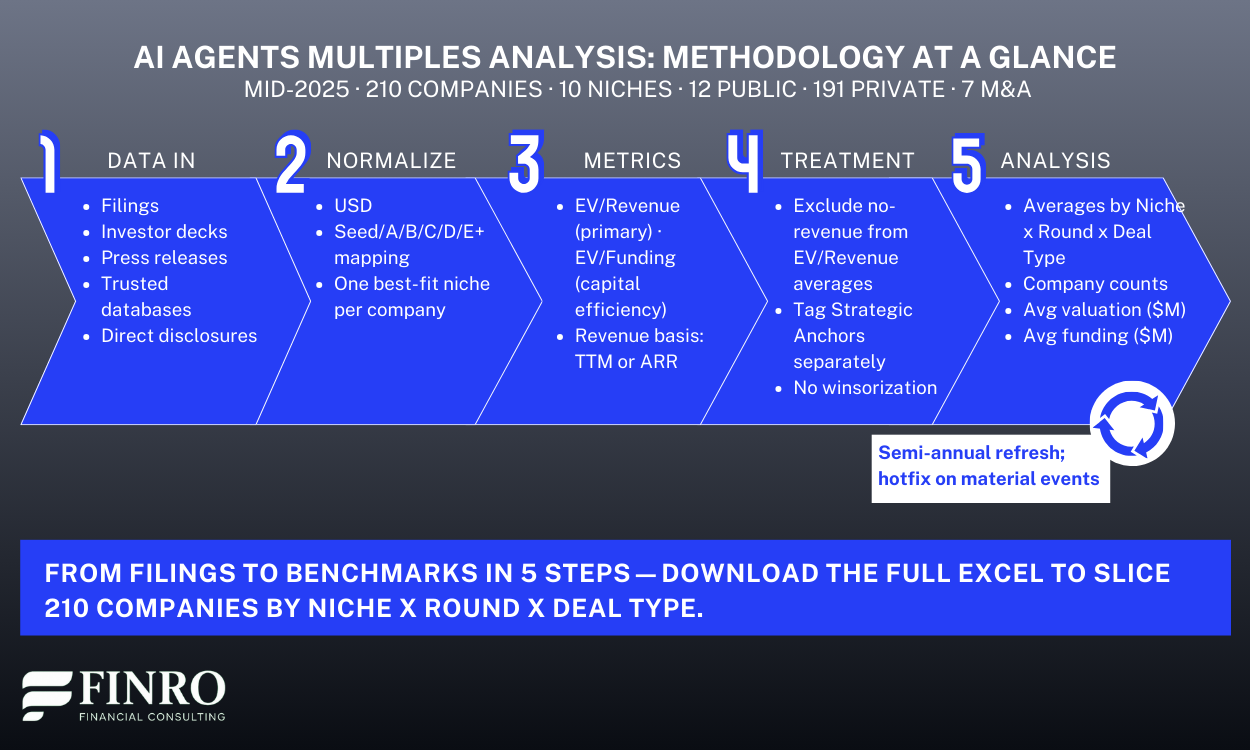 AI AGENTS MULTIPLES ANALYSIS: METHODOLOGY AT A GLANCE
MID-2025 · 210 COMPANIES · 10 NICHES · 12 PUBLIC · 191 PRIVATE · 7 M&A

1 DATA IN
- Filings
- Investor decks
- Press releases
- Trusted databases
- Direct disclosures

2 NORMALIZE
- USD
- Seed/A/B/C/D/E+ mapping
- One best-fit niche per company

3 METRICS
- EV/Revenue (primary) · EV/Funding (capital efficiency)
- Revenue basis: TTM or ARR

4 TREATMENT
- Exclude no-revenue from EV/Revenue averages
- Tag Strategic Anchors separately
- No winsorization

5 ANALYSIS
- Averages by Niche x Round x Deal Type
- Company counts
- Avg valuation ($M)
- Avg funding ($M)

Semi-annual refresh; hotfix on material events

FROM FILINGS TO BENCHMARKS IN 5 STEPS — DOWNLOAD THE FULL EXCEL TO SLICE 210 COMPANIES BY NICHE X ROUND X DEAL TYPE.

FINRO
FINANCIAL CONSULTING